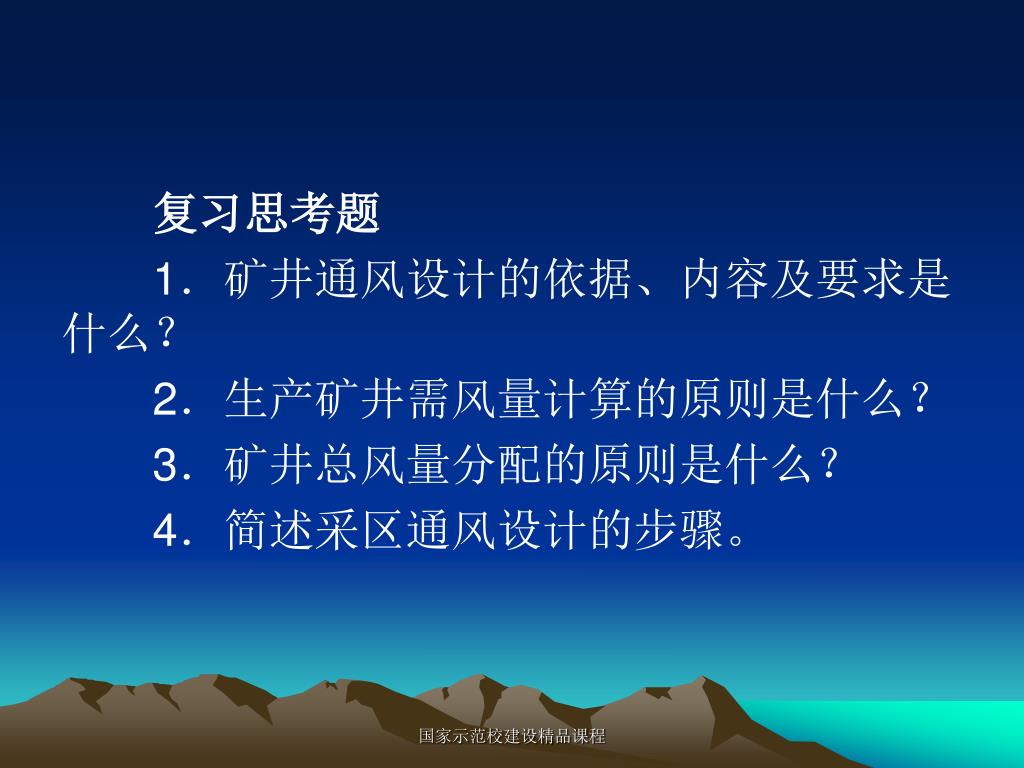 复习思考题

1．矿井通风设计的依据、内容及要求是什么？

2．生产矿井需风量计算的原则是什么？

3．矿井总风量分配的原则是什么？

4．简述采区通风设计的步骤。

国家示范校建设精品课程